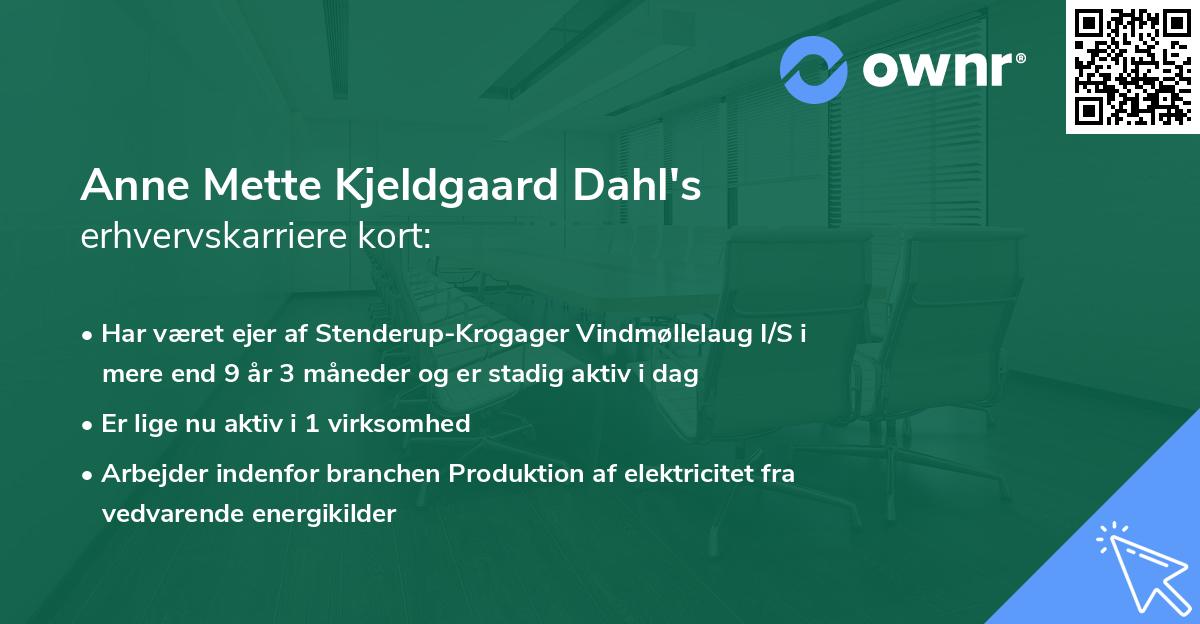 ownr®

Anne Mette Kjeldgaard Dahl's
erhvervskarriere kort:

• Har været ejer af Stenderup-Krogager Vindmøllelaug I/S i mere end 9 år 3 måneder og er stadig aktiv i dag
• Er lige nu aktiv i 1 virksomhed
• Arbejder indenfor branchen Produktion af elektricitet fra vedvarende energikilder